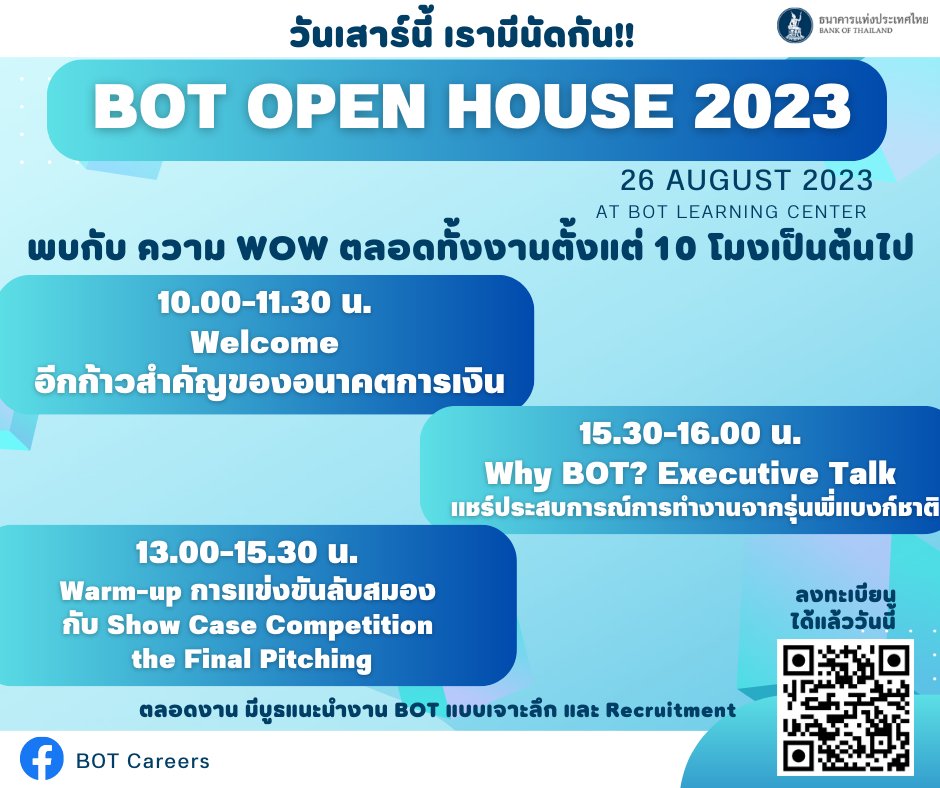 วันเสาร์นี้ เรามีนัดกัน!!

ธนาคารแห่งประเทศไทย
BANK OF THAILAND

BOT OPEN HOUSE 2023

26 AUGUST 2023
AT BOT LEARNING CENTER

พบกับ ความ WOW ตลอดทั้งงานตั้งแต่ 10 โมงเป็นต้นไป

10.00-11.30 น.
Welcome
อีกก้าวสำคัญของอนาคตการเงิน

15.30-16.00 น.
Why BOT? Executive Talk
แชร์ประสบการณ์การทำงานจากรุ่นพี่แบงก์ชาติ

13.00-15.30 น.
Warm-up การแข่งขันลับสมอง
กับ Show Case Competition
the Final Pitching

ลงทะเบียน
ได้แล้ววันนี้

ตลอดงาน มีบูธแนะนำงาน BOT แบบเจาะลึก และ Recruitment

BOT Careers